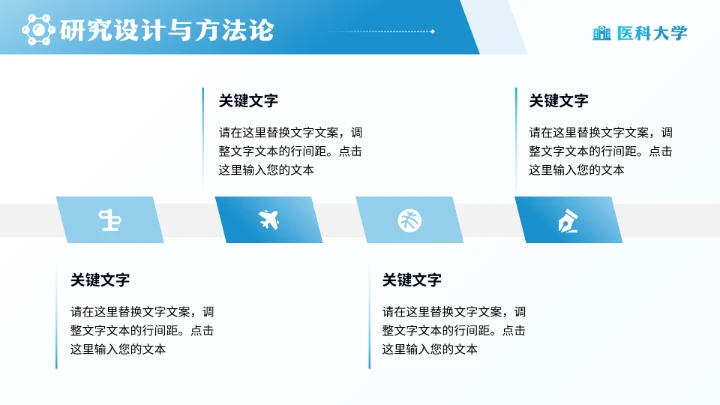 研究设计与方法论

医科大学

关键文字

请在这里替换文字文案，调整文字文本的行间距。点击这里输入您的文本

关键文字

请在这里替换文字文案，调整文字文本的行间距。点击这里输入您的文本

关键文字

请在这里替换文字文案，调整文字文本的行间距。点击这里输入您的文本

关键文字

请在这里替换文字文案，调整文字文本的行间距。点击这里输入您的文本